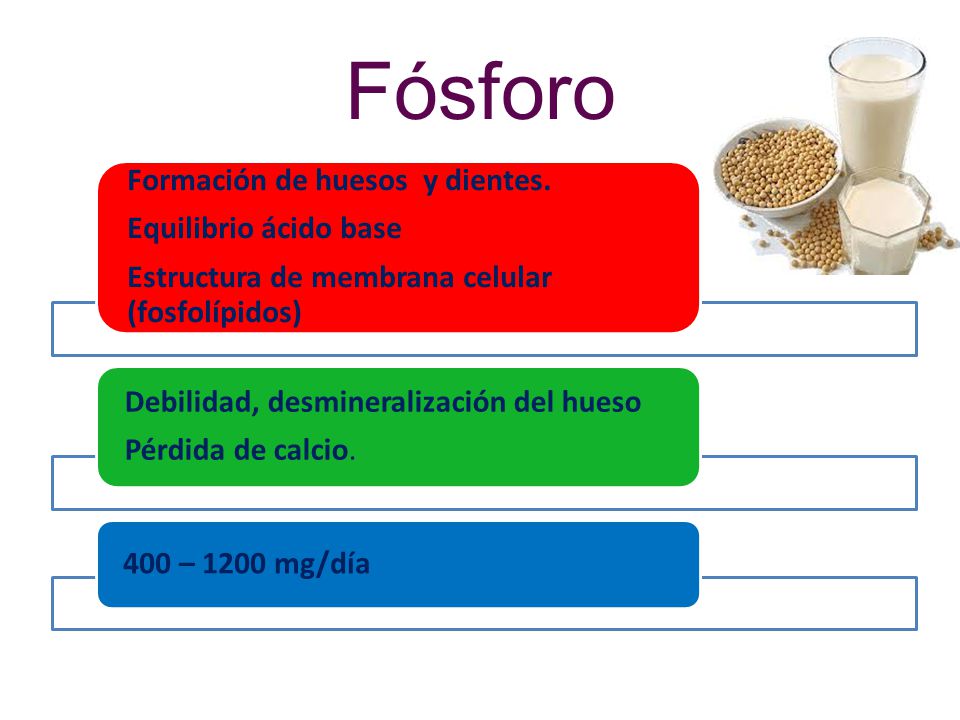 Fósforo

Formación de huesos  y dientes.

Equilibrio ácido base

Estructura de membrana celular (fosfolípidos)

Debilidad, desmineralización del hueso

Pérdida de calcio.

400 – 1200 mg/día